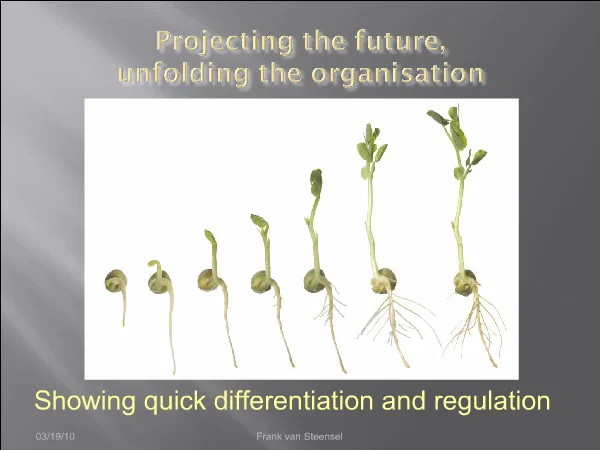 Projecting the future, unfolding the organisation

Showing quick differentiation and regulation

03/19/10

Frank van Steensel